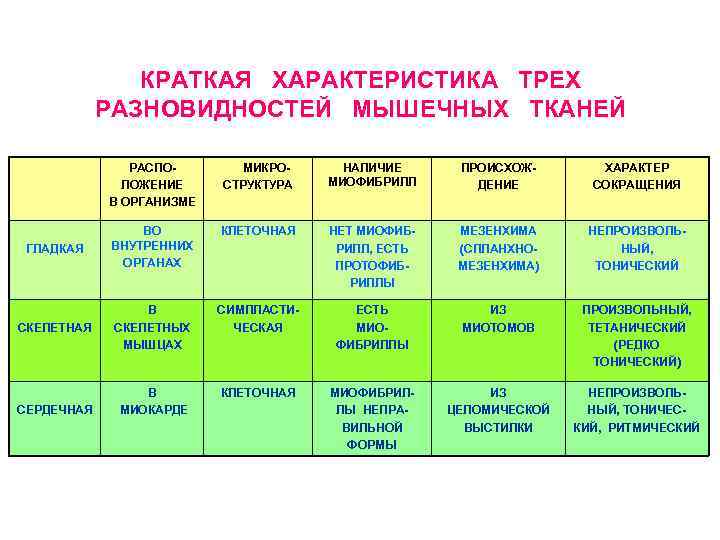 КРАТКАЯ ХАРАКТЕРИСТИКА ТРЕХ РАЗНОВИДНОСТЕЙ МЫШЕЧНЫХ ТКАНЕЙ

| | РАСПОЛОЖЕНИЕ В ОРГАНИЗМЕ | МИКРОСТРУКТУРА | НАЛИЧИЕ МИОФИБРИЛЛ | ПРОИСХОЖДЕНИЕ | ХАРАКТЕР СОКРАЩЕНИЯ |
|---|---|---|---|---|---|
| ГЛАДКАЯ | ВО ВНУТРЕННИХ ОРГАНАХ | КЛЕТОЧНАЯ | НЕТ МИОФИБРИЛЛ, ЕСТЬ ПРОТОФИБРИЛЛЫ | МЕЗЕНХИМА (СПЛАНХНОМЕЗЕНХИМА) | НЕПРОИЗВОЛЬНЫЙ, ТОНИЧЕСКИЙ |
| СКЕЛЕТНАЯ | В СКЕЛЕТНЫХ МЫШЦАХ | СИМПЛАСТИЧЕСКАЯ | ЕСТЬ МИОФИБРИЛЛЫ | ИЗ МИОТОМОВ | ПРОИЗВОЛЬНЫЙ, ТЕТАНИЧЕСКИЙ (РЕДКО ТОНИЧЕСКИЙ) |
| СЕРДЕЧНАЯ | В МИОКАРДЕ | КЛЕТОЧНАЯ | МИОФИБРИЛЛЫ НЕПРАВИЛЬНОЙ ФОРМЫ | ИЗ ЦЕЛОМИЧЕСКОЙ ВЫСТИЛКИ | НЕПРОИЗВОЛЬНЫЙ, ТОНИЧЕСКИЙ, РИТМИЧЕСКИЙ |